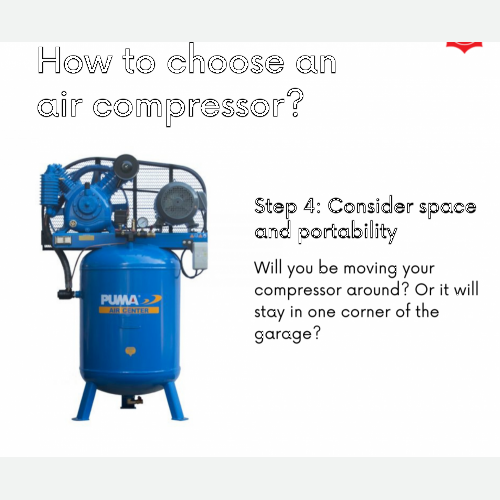 How to choose an air compressor?

PUMA
AIR CENTER

Step 4: Consider space and portability

Will you be moving your compressor around? Or it will stay in one corner of the garage?